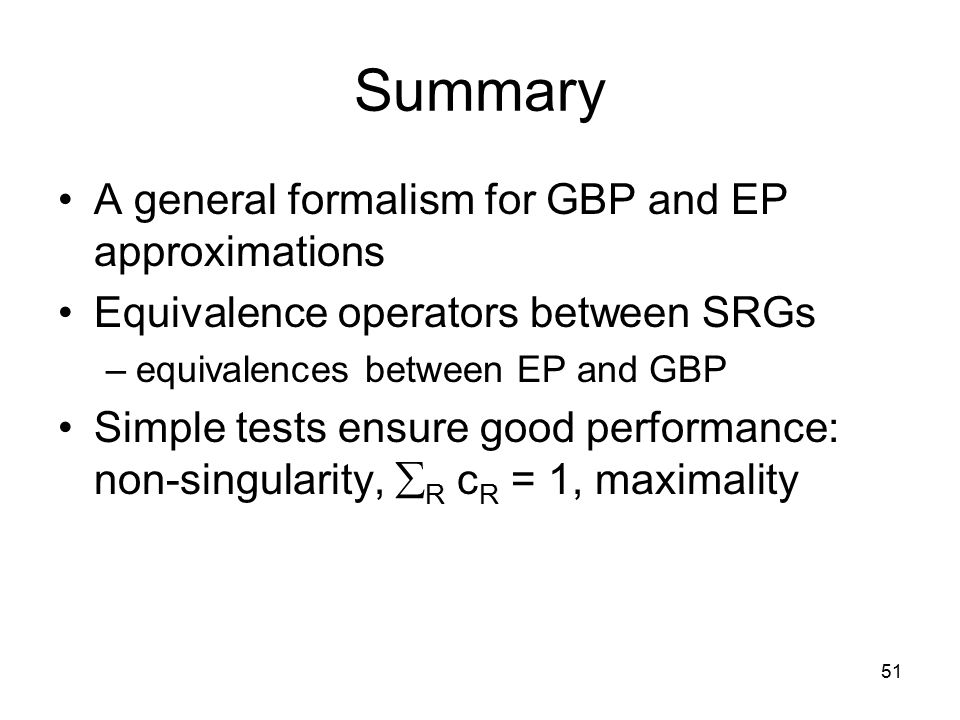 Summary

• A general formalism for GBP and EP approximations
• Equivalence operators between SRGs
– equivalences between EP and GBP
• Simple tests ensure good performance: non-singularity, $\sum_R c_R = 1$, maximality

51